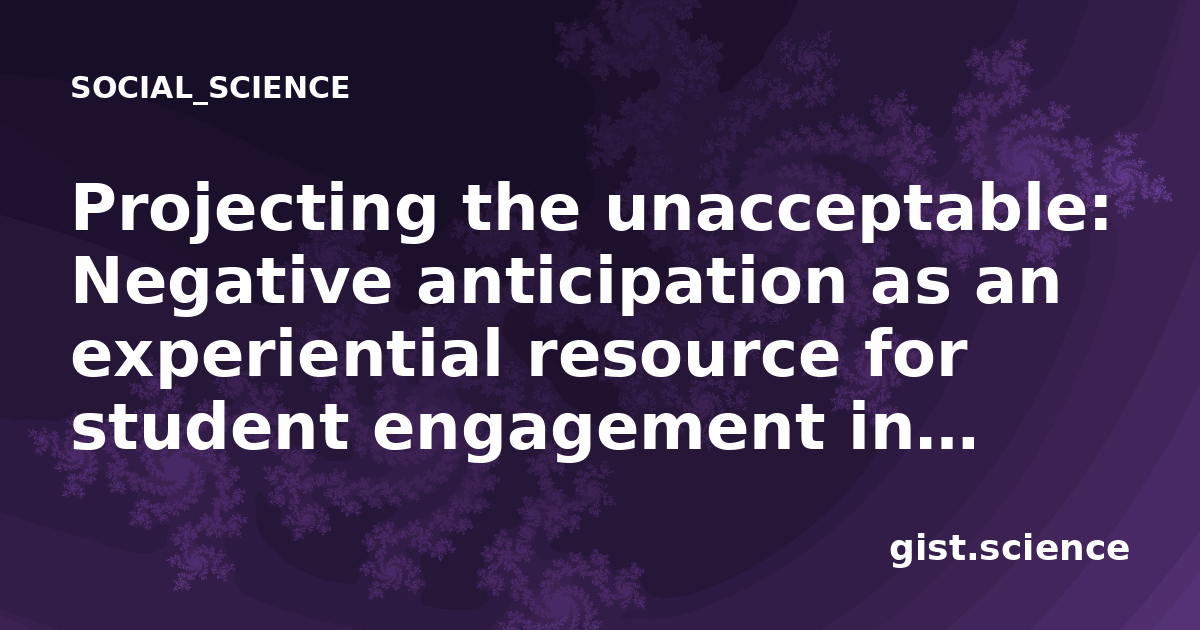 SOCIAL_SCIENCE

Projecting the unacceptable: Negative anticipation as an experiential resource for student engagement in...

gist.science